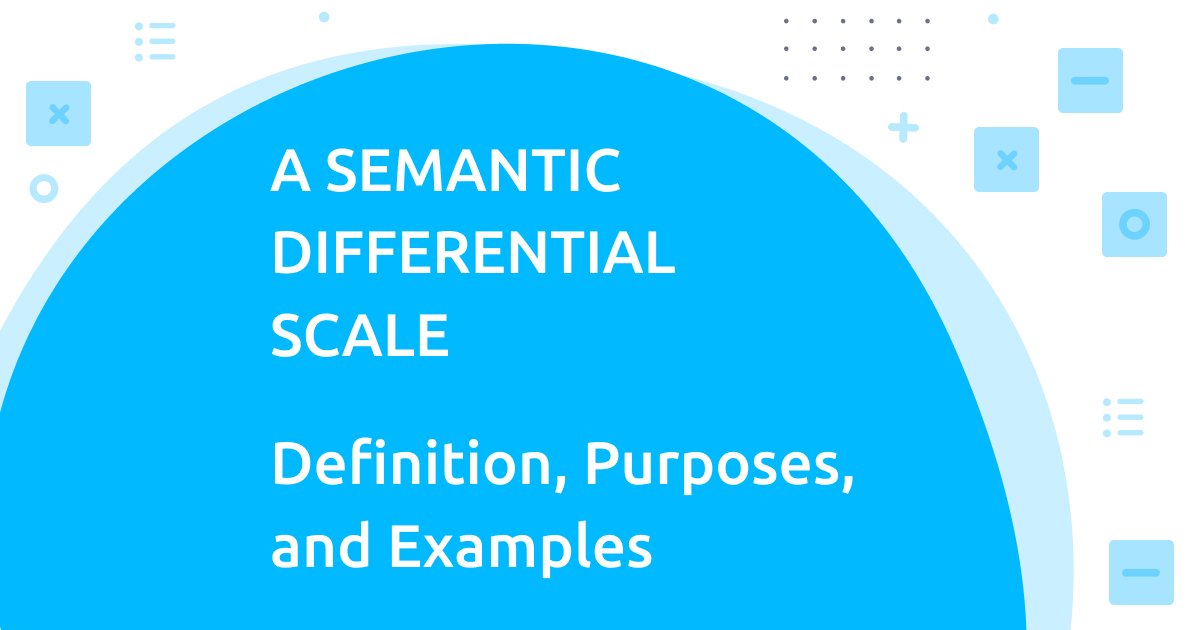 A SEMANTIC DIFFERENTIAL SCALE

Definition, Purposes, and Examples